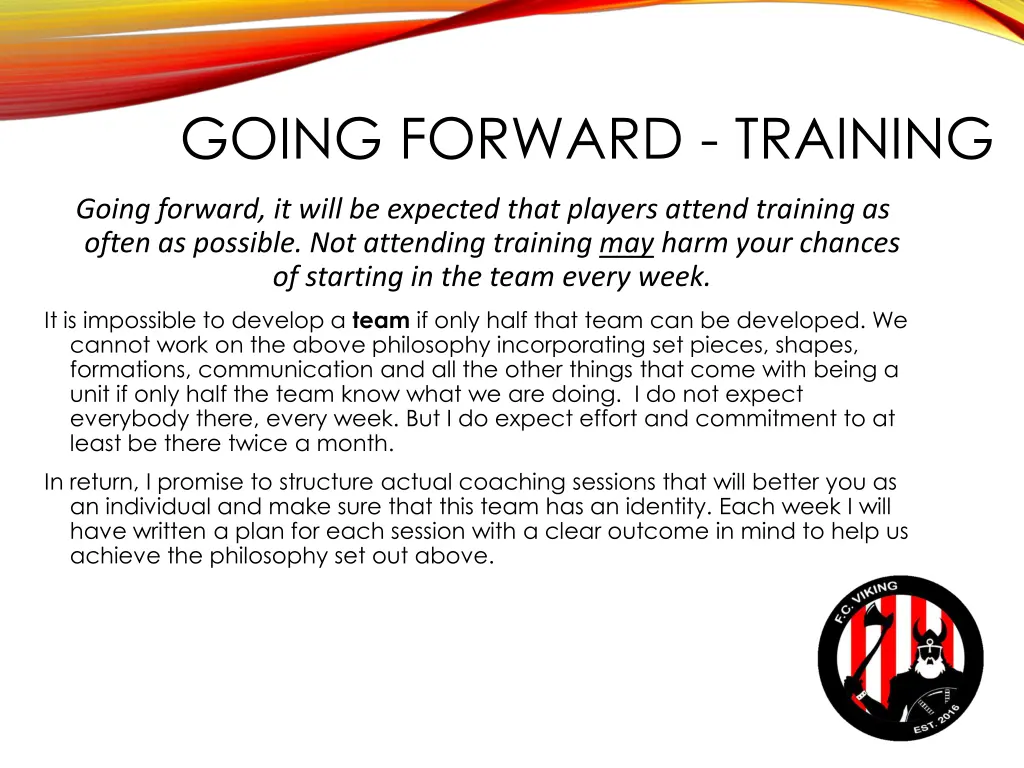 GOING FORWARD - TRAINING

Going forward, it will be expected that players attend training as often as possible. Not attending training may harm your chances of starting in the team every week.

It is impossible to develop a team if only half that team can be developed. We cannot work on the above philosophy incorporating set pieces, shapes, formations, communication and all the other things that come with being a unit if only half the team know what we are doing. I do not expect everybody there, every week. But I do expect effort and commitment to at least be there twice a month.

In return, I promise to structure actual coaching sessions that will better you as an individual and make sure that this team has an identity. Each week I will have written a plan for each session with a clear outcome in mind to help us achieve the philosophy set out above.

F.C. VIKING

EST. 2016